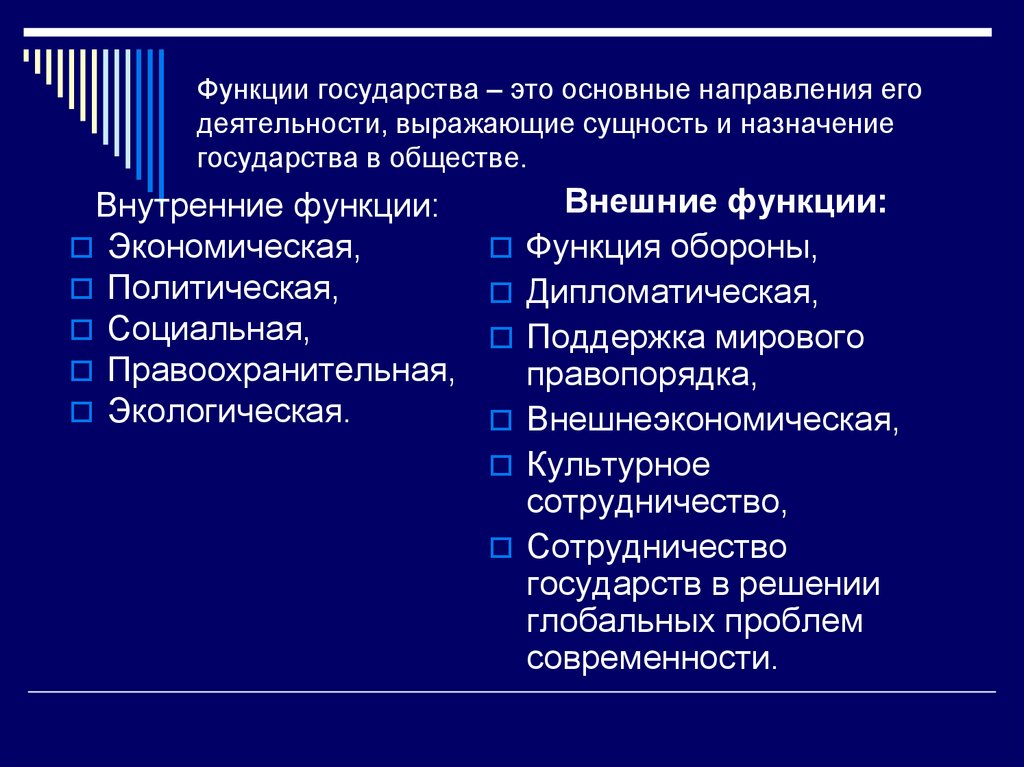 Функции государства – это основные направления его деятельности, выражающие сущность и назначение государства в обществе.

Внутренние функции:
Экономическая,
Политическая,
Социальная,
Правоохранительная,
Экологическая.

Внешние функции:
Функция обороны,
Дипломатическая,
Поддержка мирового правопорядка,
Внешнеэкономическая,
Культурное сотрудничество,
Сотрудничество государств в решении глобальных проблем современности.